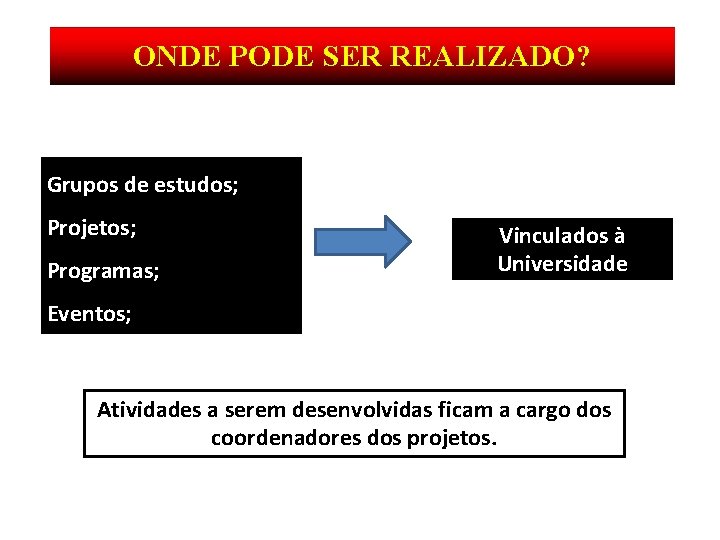 ONDE PODE SER REALIZADO?

Grupos de estudos;

Projetos;

Programas;

Eventos;

Vinculados à Universidade

Atividades a serem desenvolvidas ficam a cargo dos coordenadores dos projetos.